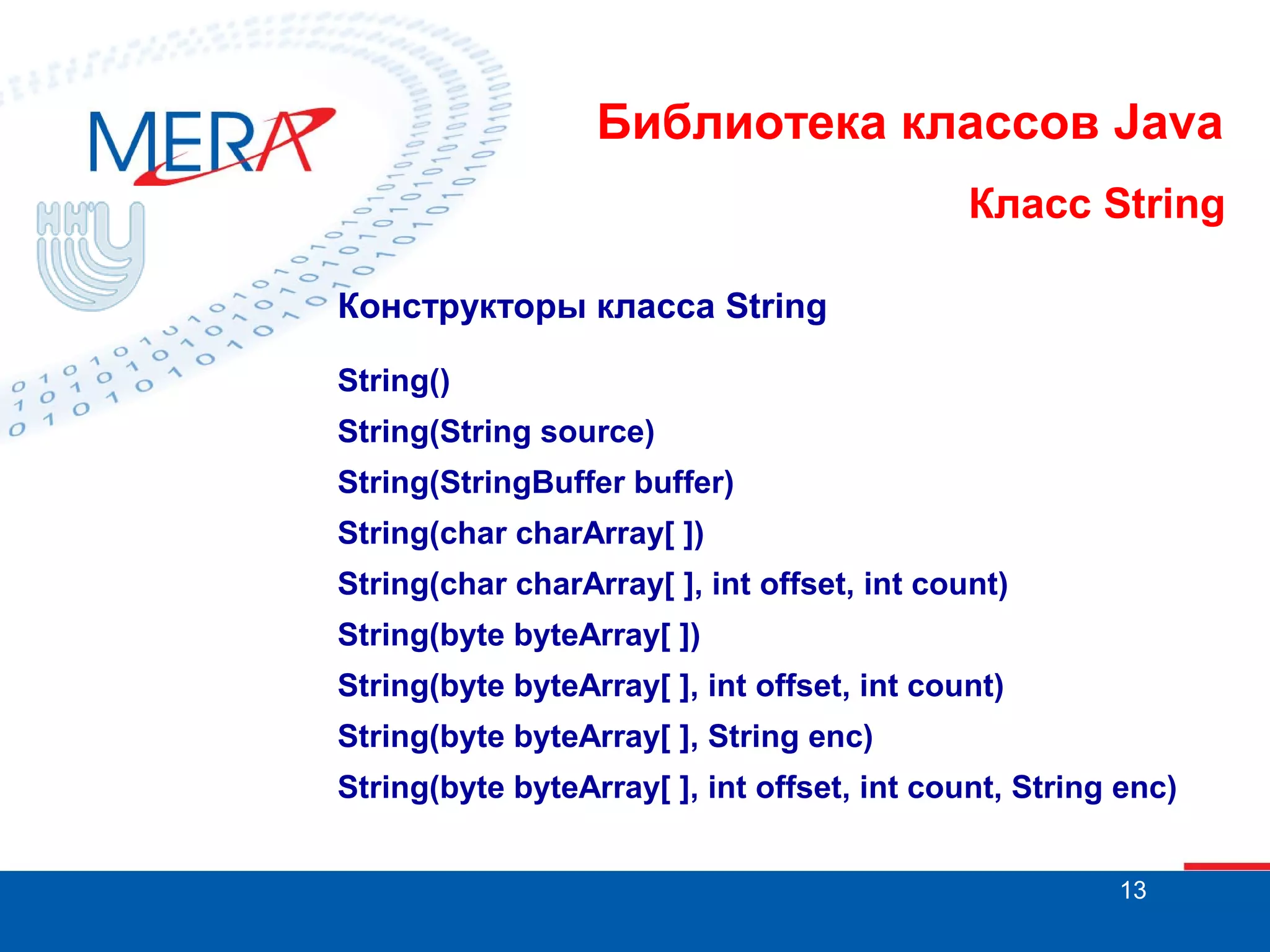 MERA

ННГУ

Библиотека классов Java

Класс String

Конструкторы класса String

String()

String(String source)

String(StringBuffer buffer)

String(char charArray[ ])

String(char charArray[ ], int offset, int count)

String(byte byteArray[ ])

String(byte byteArray[ ], int offset, int count)

String(byte byteArray[ ], String enc)

String(byte byteArray[ ], int offset, int count, String enc)

13